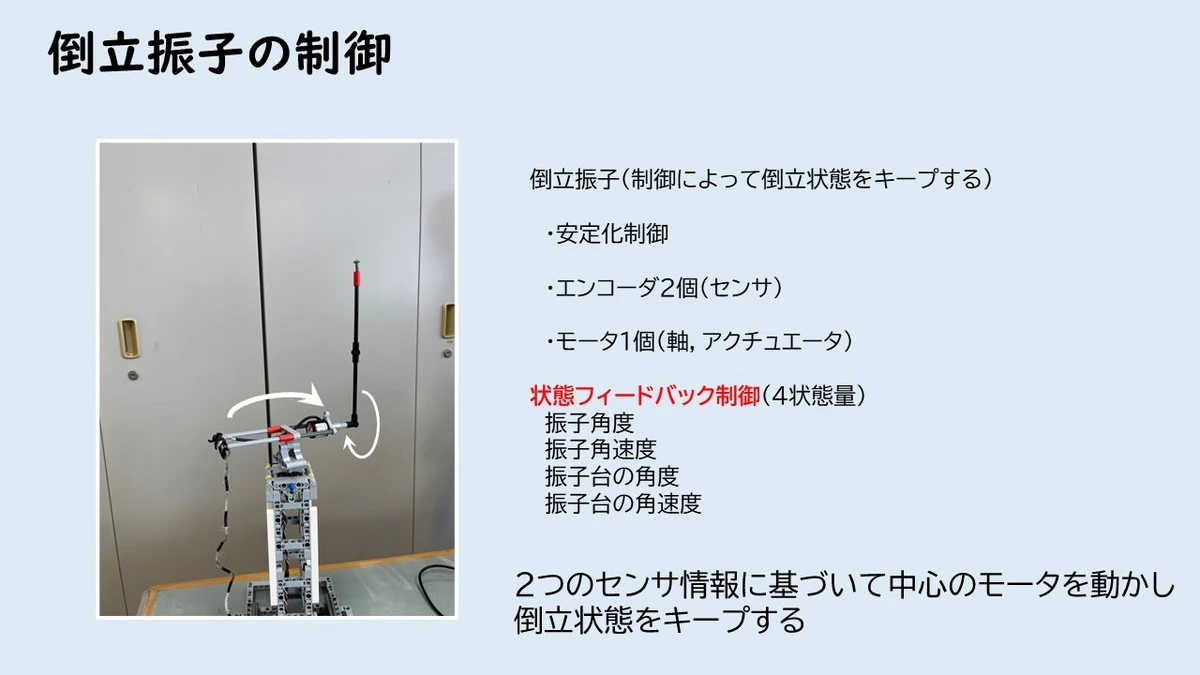 倒立振子の制御

倒立振子（制御によって倒立状態をキープする）

・安定化制御

・エンコーダ2個（センサ）

・モータ1個（軸, アクチュエータ）

状態フィードバック制御（4状態量）
振子角度
振子角速度
振子台の角度
振子台の角速度

2つのセンサ情報に基づいて中心のモータを動かし倒立状態をキープする